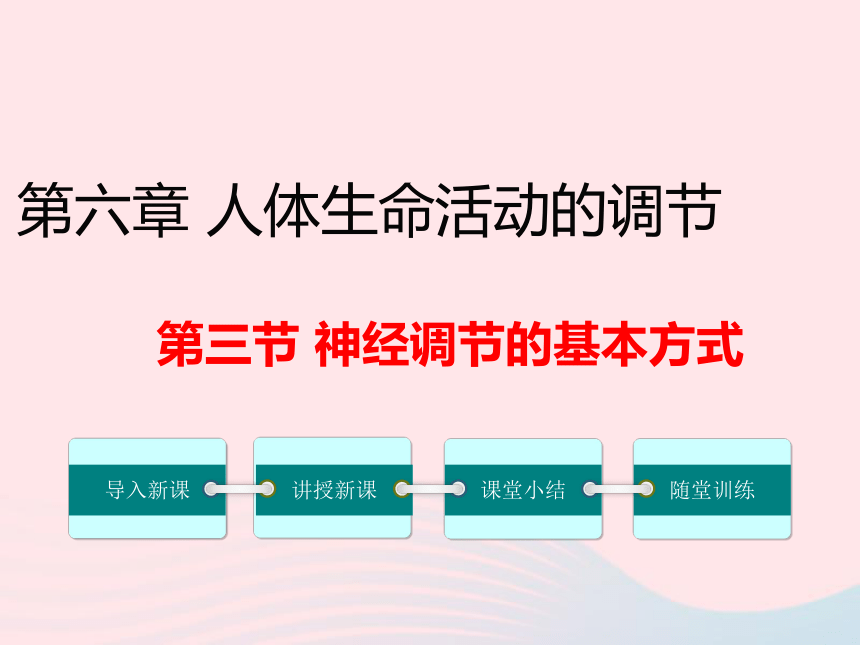 第六章 人体生命活动的调节

第三节 神经调节的基本方式

导入新课

讲授新课

课堂小结

随堂训练